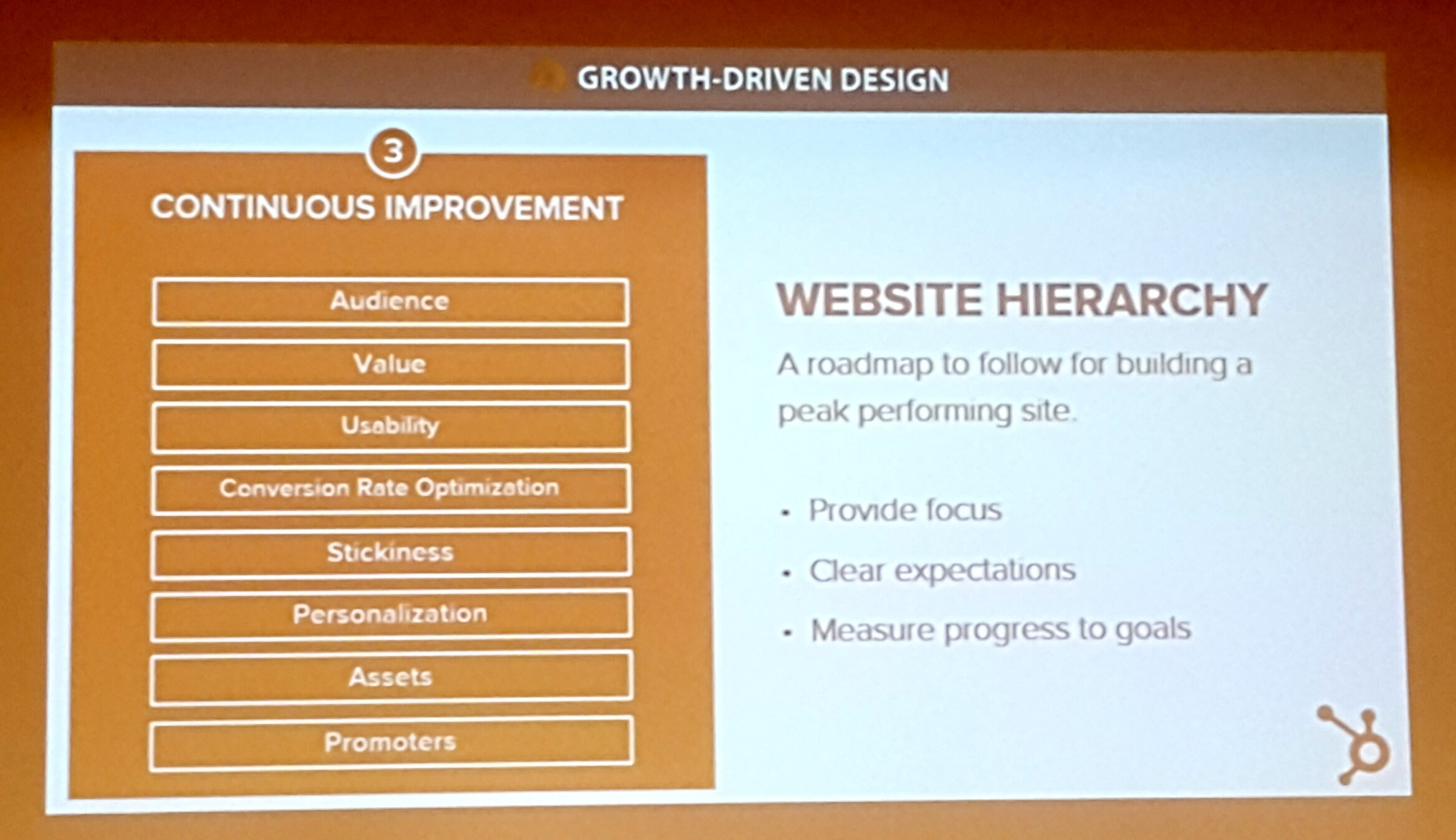 GROWTH-DRIVEN DESIGN

3

CONTINUOUS IMPROVEMENT

Audience

Value

Usability

Conversion Rate Optimization

Stickiness

Personalization

Assets

Promoters

WEBSITE HIERARCHY

A roadmap to follow for building a peak performing site.

• Provide focus
• Clear expectations
• Measure progress to goals